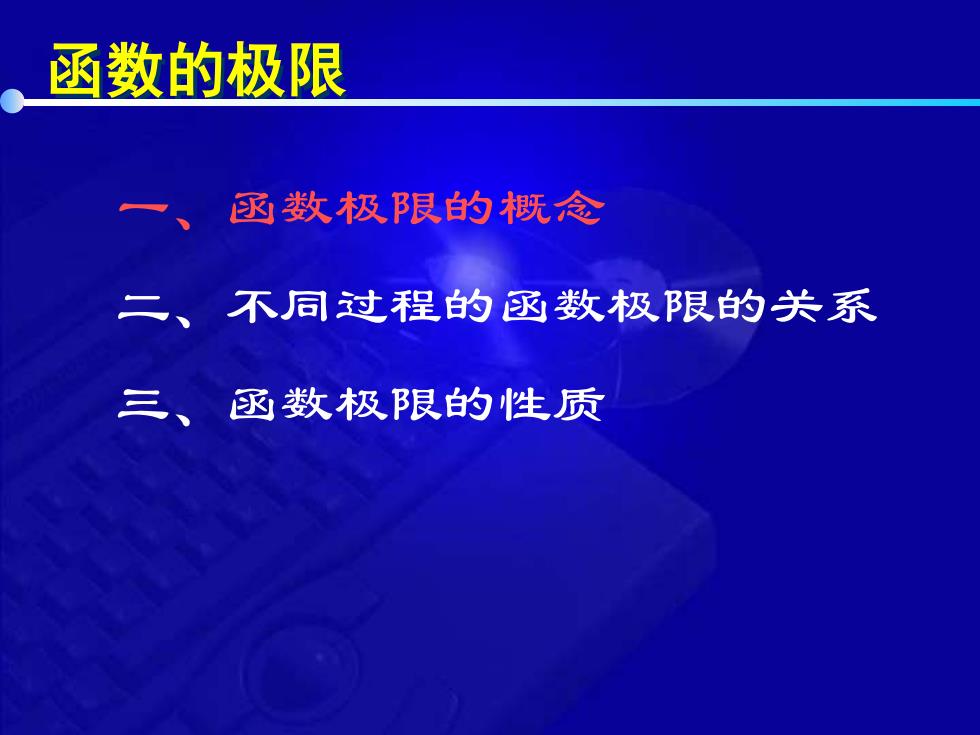 函数的极限

一、函数极限的概念

二、不同过程的函数极限的关系

三、函数极限的性质